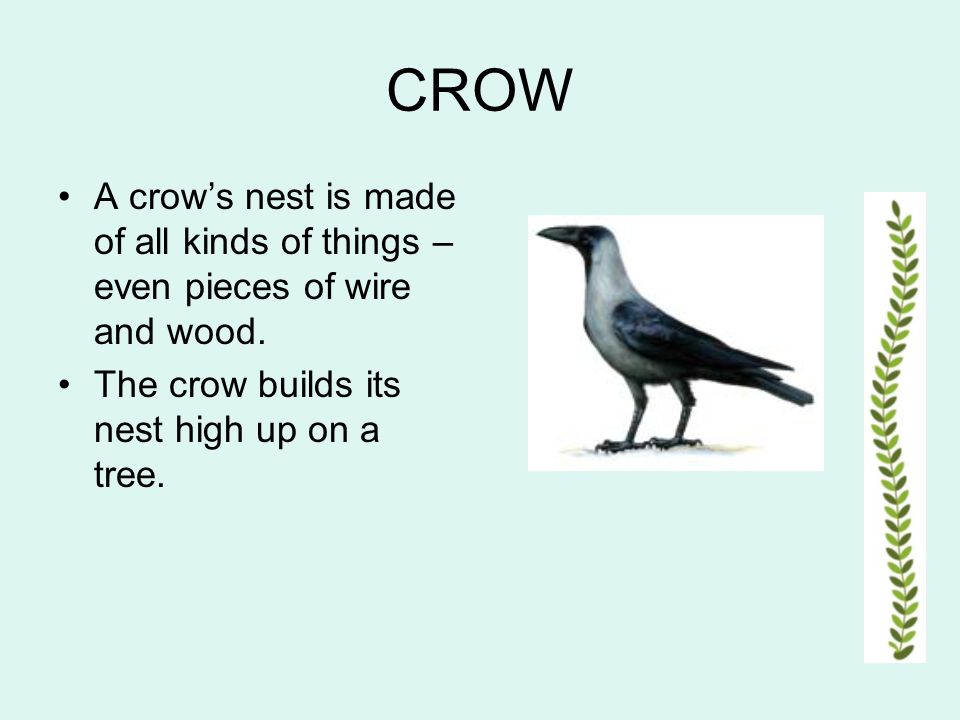 CROW

• A crow’s nest is made of all kinds of things – even pieces of wire and wood.
• The crow builds its nest high up on a tree.